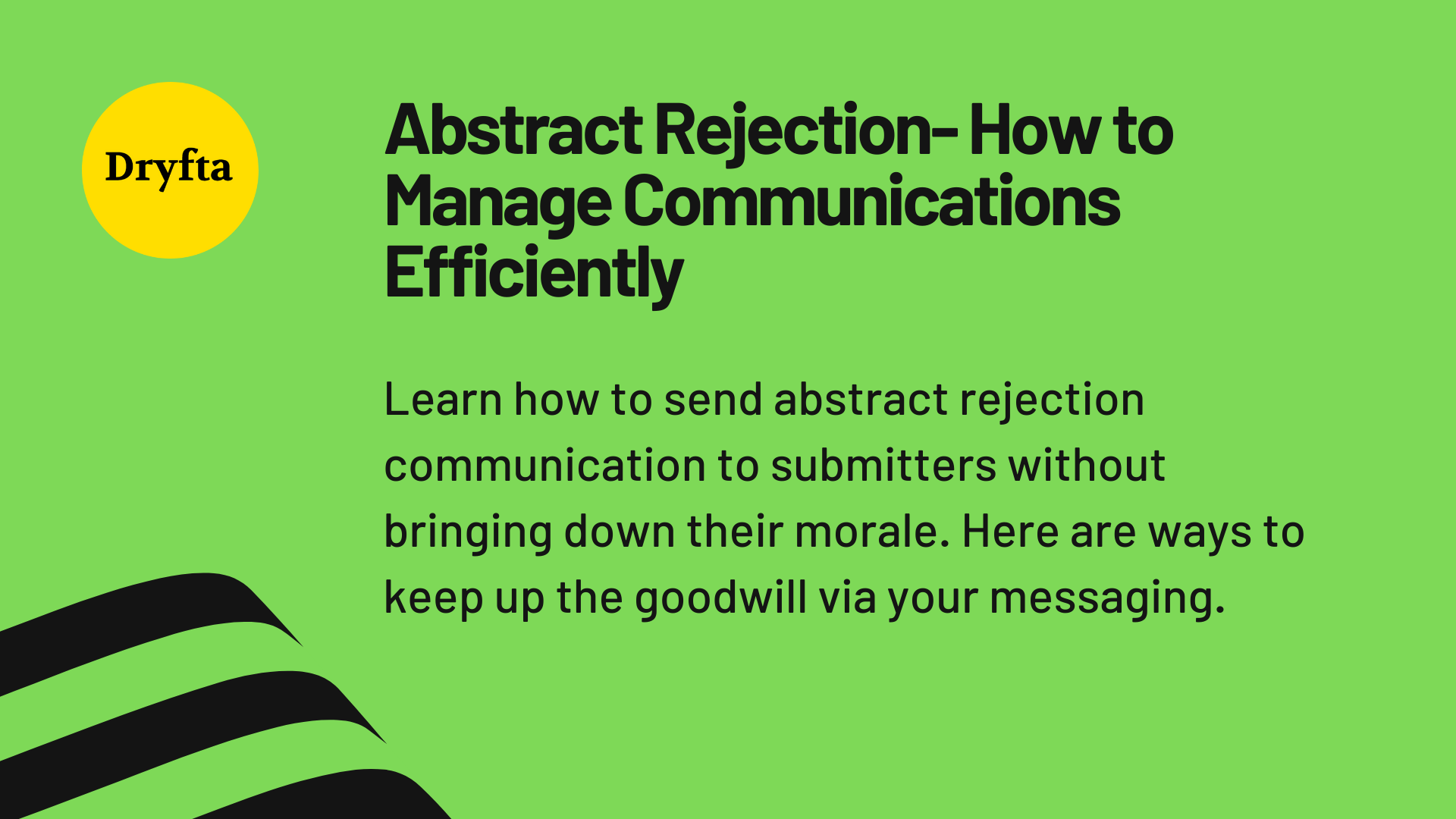 Dryfta

Abstract Rejection- How to Manage Communications Efficiently

Learn how to send abstract rejection communication to submitters without bringing down their morale. Here are ways to keep up the goodwill via your messaging.